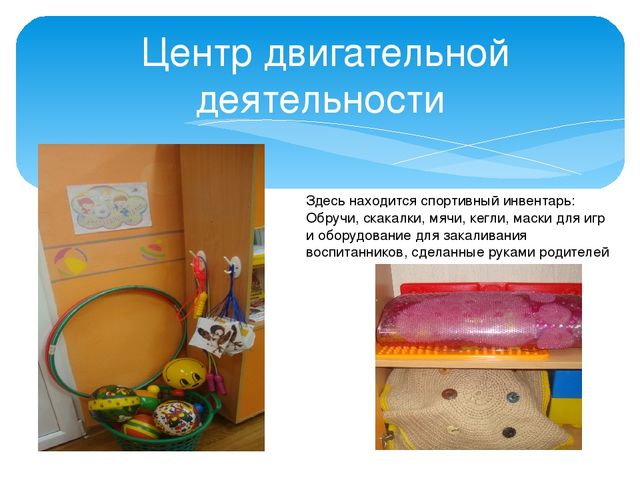 Центр двигательной деятельности

Здесь находится спортивный инвентарь: Обручи, скакалки, мячи, кегли, маски для игр и оборудование для закаливания воспитанников, сделанные руками родителей